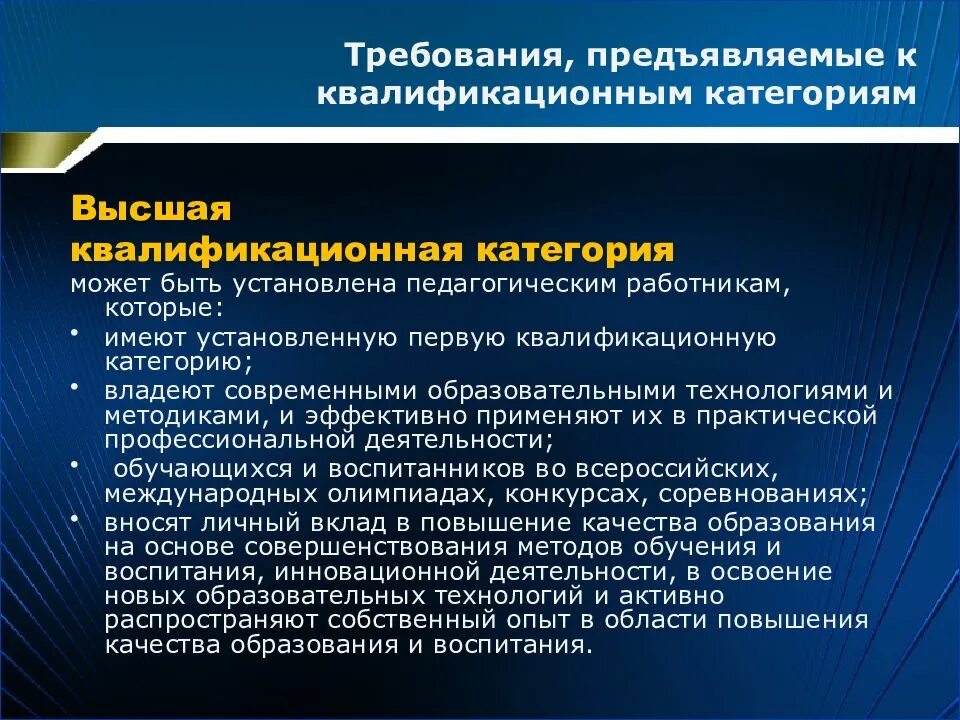 Требования, предъявляемые к квалификационным категориям

Высшая квалификационная категория

может быть установлена педагогическим работникам, которые:

• имеют установленную первую квалификационную категорию;

• владеют современными образовательными технологиями и методиками, и эффективно применяют их в практической профессиональной деятельности;

• обучающихся и воспитанников во всероссийских, международных олимпиадах, конкурсах, соревнованиях;

• вносят личный вклад в повышение качества образования на основе совершенствования методов обучения и воспитания, инновационной деятельности, в освоение новых образовательных технологий и активно распространяют собственный опыт в области повышения качества образования и воспитания.